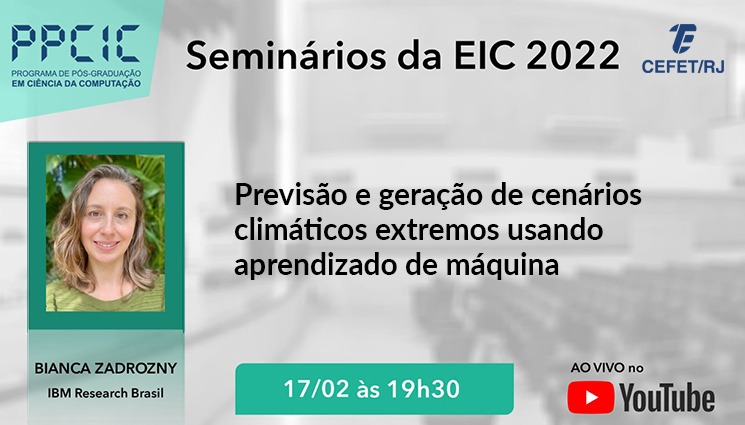 PPCIC
PROGRAMA DE PÓS-GRADUAÇÃO EM CIÊNCIA DA COMPUTAÇÃO

Seminários da EIC 2022

CEFET/RJ

Previsão e geração de cenários climáticos extremos usando aprendizado de máquina

BIANCA ZADROZNY
IBM Research Brasil

17/02 às 19h30

AO VIVO no
YouTube